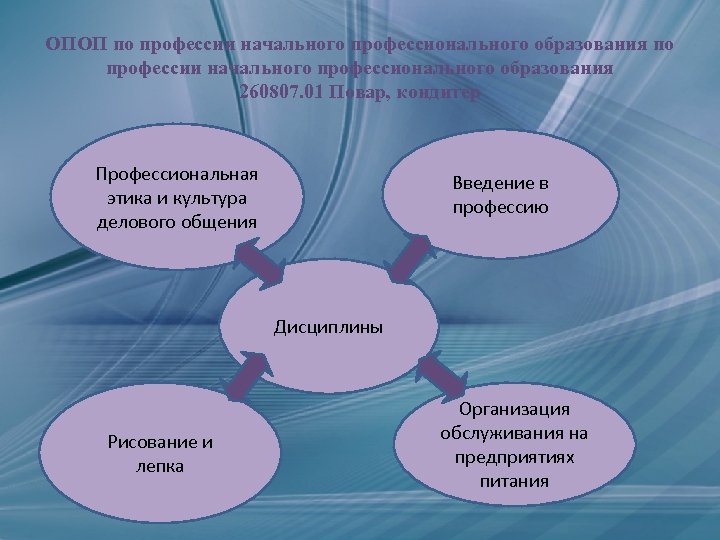 ОПОП по профессии начального профессионального образования по профессии начального профессионального образования 260807.01 Повар, кондитер

Профессиональная этика и культура делового общения

Введение в профессию

Дисциплины

Рисование и лепка

Организация обслуживания на предприятиях питания